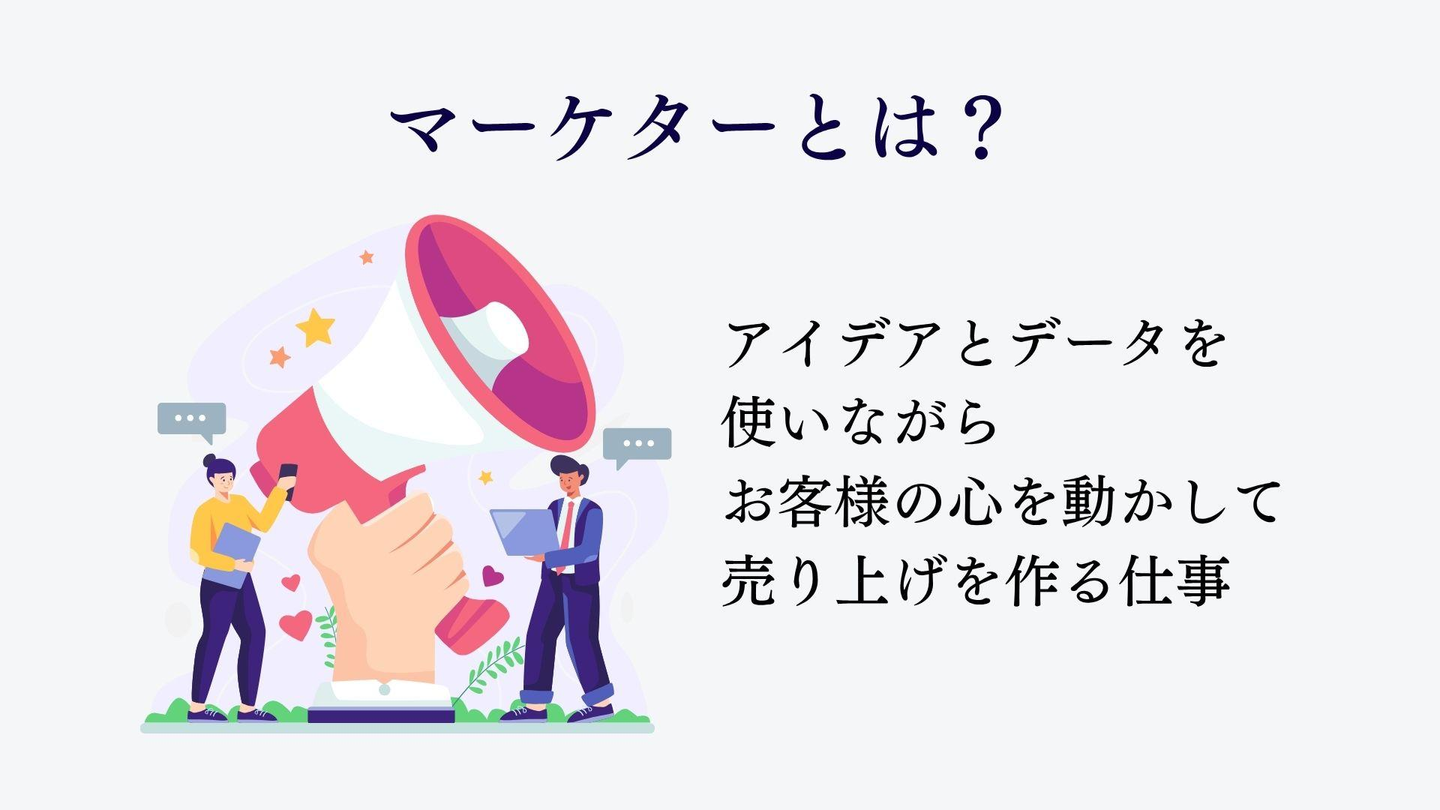 マーケターとは？

アイデアとデータを
使いながら
お客様の心を動かして
売り上げを作る仕事